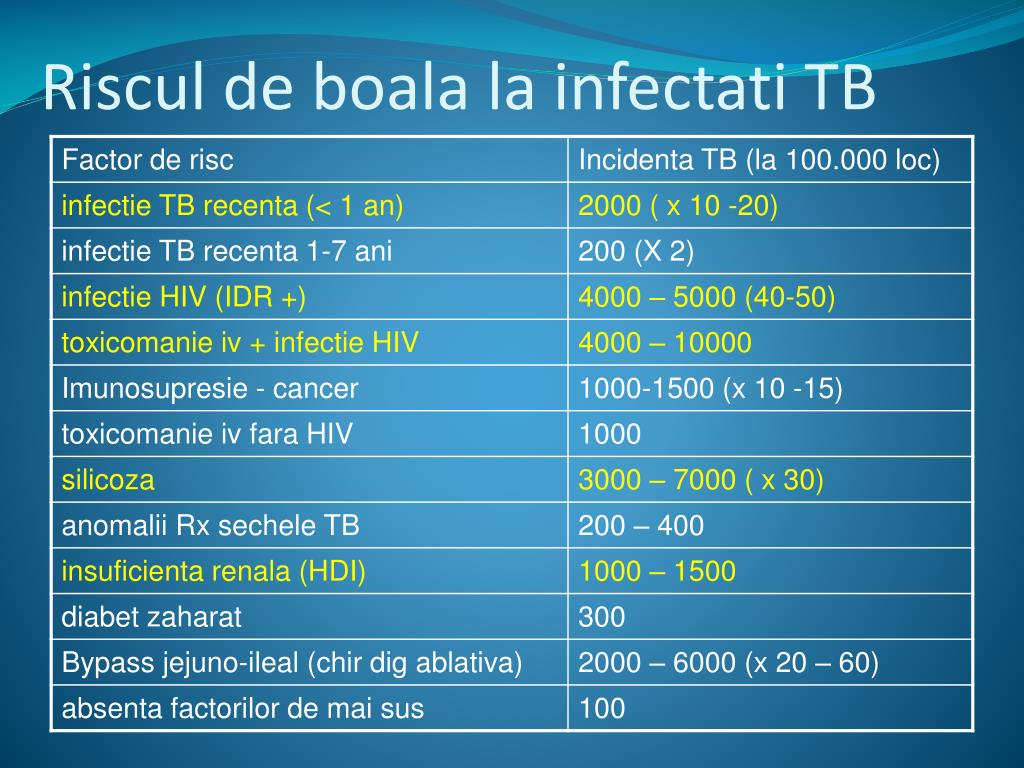 Riscul de boala la infectati TB

| Factor de risc | Incidenta TB (la 100.000 loc) |
|---|---|
| infectie TB recenta (< 1 an) | 2000 ( x 10 -20) |
| infectie TB recenta 1-7 ani | 200 (X 2) |
| infectie HIV (IDR +) | 4000 – 5000 (40-50) |
| toxicomanie iv + infectie HIV | 4000 – 10000 |
| Imunosupresie - cancer | 1000-1500 (x 10 -15) |
| toxicomanie iv fara HIV | 1000 |
| silicoza | 3000 – 7000 ( x 30) |
| anomalii Rx sechele TB | 200 – 400 |
| insuficienta renala (HDI) | 1000 – 1500 |
| diabet zaharat | 300 |
| Bypass jejuno-ileal (chir dig ablativa) | 2000 – 6000 (x 20 – 60) |
| absenta factorilor de mai sus | 100 |